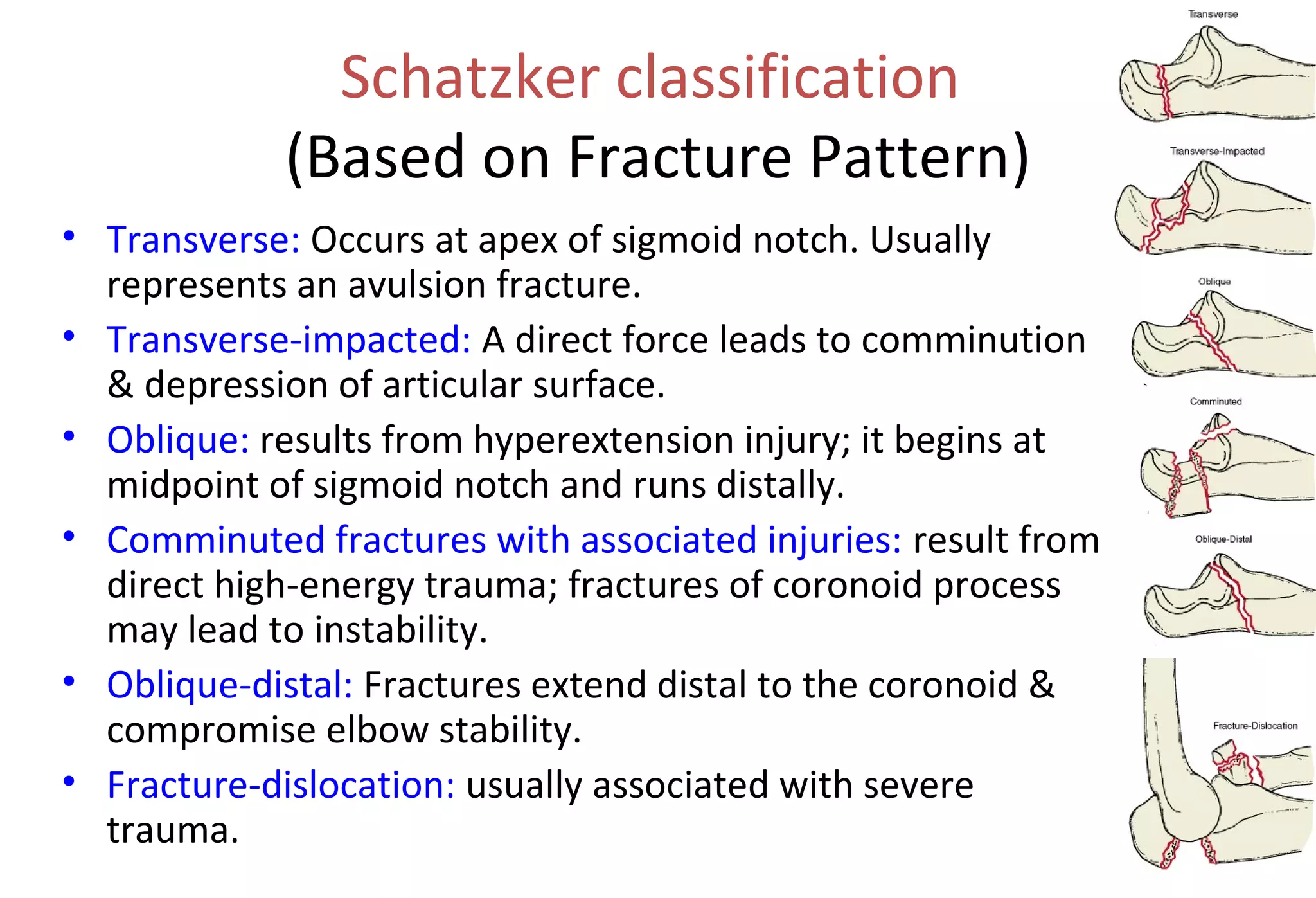 Schatzker classification
(Based on Fracture Pattern)

• Transverse: Occurs at apex of sigmoid notch. Usually represents an avulsion fracture.
• Transverse-impacted: A direct force leads to comminution & depression of articular surface.
• Oblique: results from hyperextension injury; it begins at midpoint of sigmoid notch and runs distally.
• Comminuted fractures with associated injuries: result from direct high-energy trauma; fractures of coronoid process may lead to instability.
• Oblique-distal: Fractures extend distal to the coronoid & compromise elbow stability.
• Fracture-dislocation: usually associated with severe trauma.

Transverse
Transverse-Impacted
Oblique
Comminuted
Oblique-Distal
Fracture-Dislocation